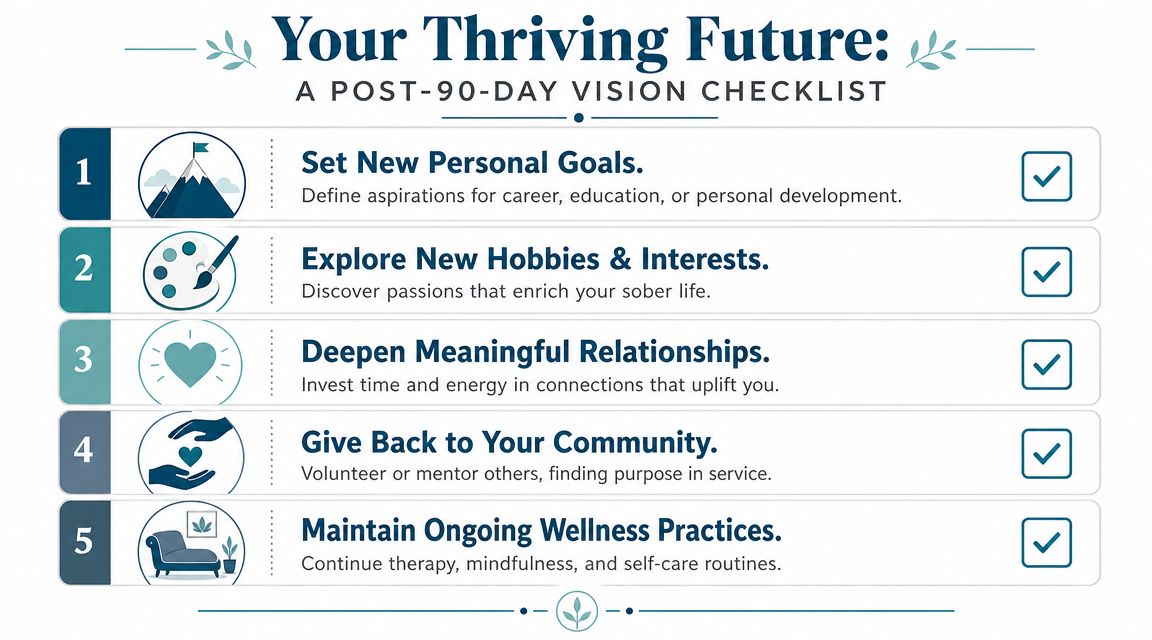 Your Thriving Future:
A POST-90-DAY VISION CHECKLIST

1
Set New Personal Goals.
Define aspirations for career, education, or personal development.

2
Explore New Hobbies & Interests.
Discover passions that enrich your sober life.

3
Deepen Meaningful Relationships.
Invest time and energy in connections that uplift you.

4
Give Back to Your Community.
Volunteer or mentor others, finding purpose in service.

5
Maintain Ongoing Wellness Practices.
Continue therapy, mindfulness, and self-care routines.